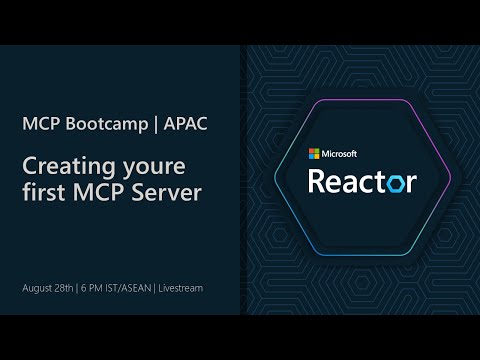 MCP Bootcamp | APAC

Creating youre first MCP Server

August 28th | 6 PM IST/ASEAN | Livestream

Microsoft

Reactor